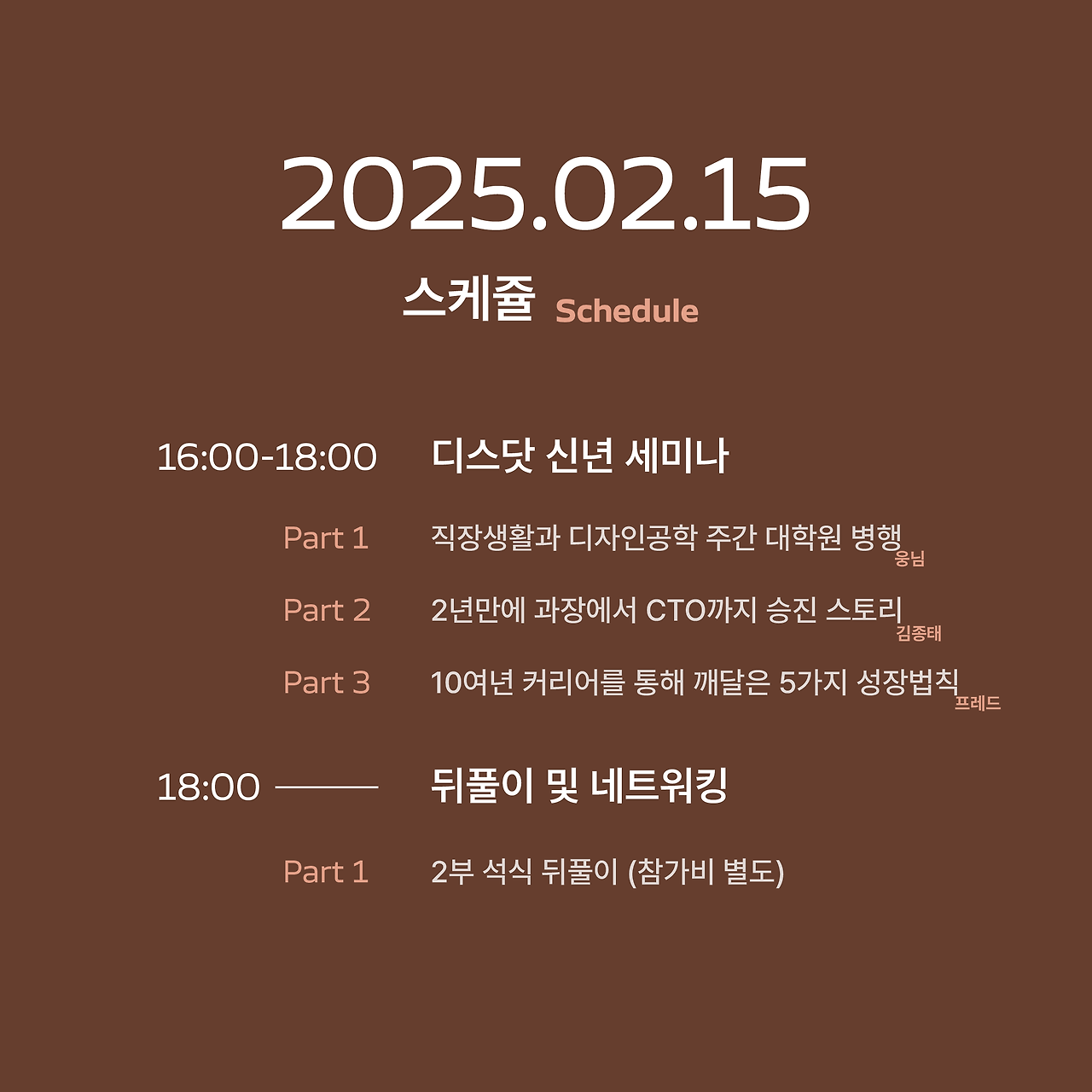 2025.02.15

스케쥴 Schedule

16:00-18:00 디스닷 신년 세미나

Part 1 직장생활과 디자인공학 주간 대학원 병행 웅님

Part 2 2년만에 과장에서 CTO까지 승진 스토리 김종태

Part 3 10여년 커리어를 통해 깨달은 5가지 성장법칙 프레드

18:00 뒤풀이 및 네트워킹

Part 1 2부 석식 뒤풀이 (참가비 별도)